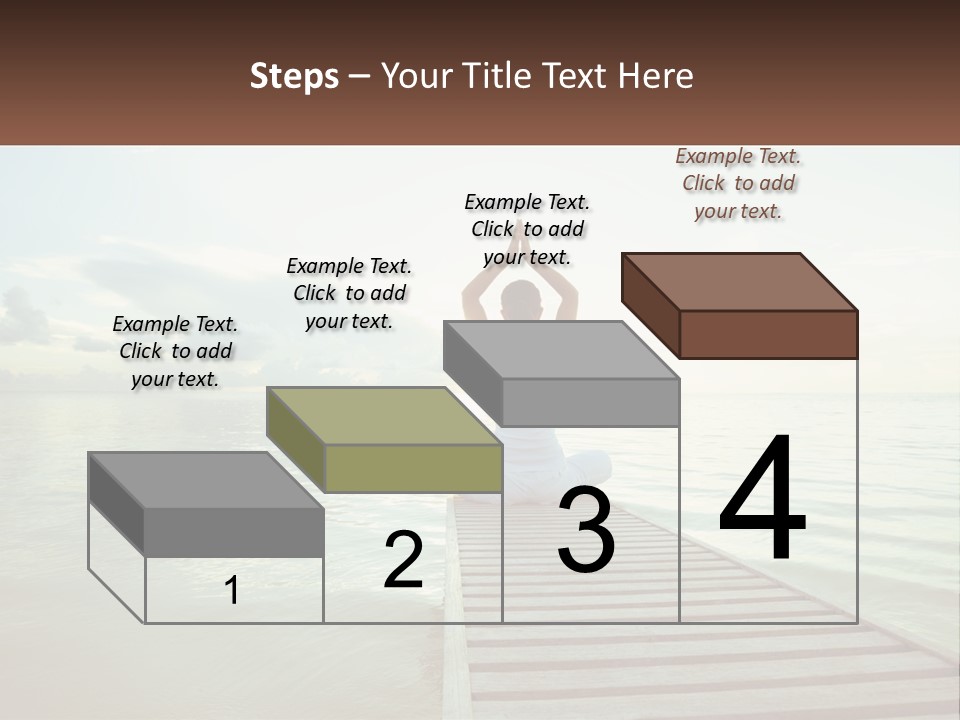 Steps – Your Title Text Here

Example Text. Click to add your text.

Example Text. Click to add your text.

Example Text. Click to add your text.

Example Text. Click to add your text.

1

2

3

4